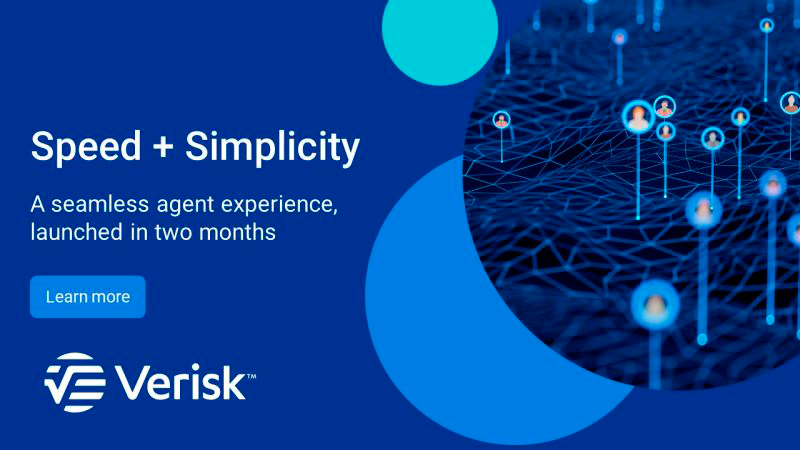 Speed + Simplicity

A seamless agent experience, launched in two months

Learn more

Verisk™